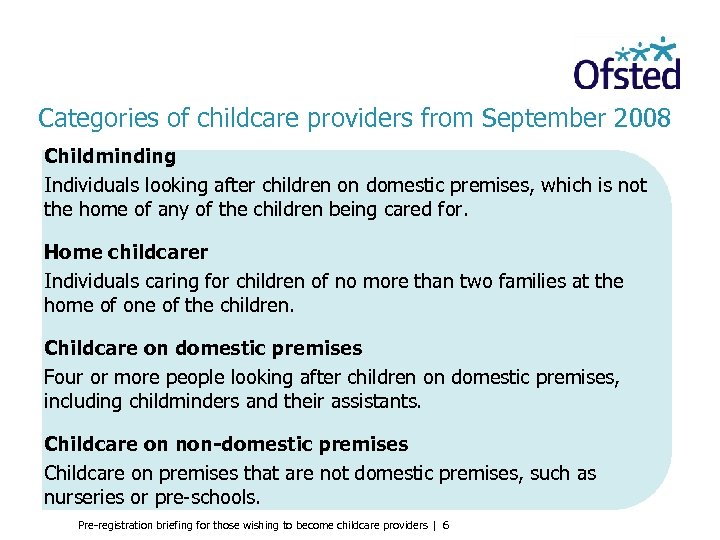 Ofsted

Categories of childcare providers from September 2008

Childminding
Individuals looking after children on domestic premises, which is not the home of any of the children being cared for.

Home childcarer
Individuals caring for children of no more than two families at the home of one of the children.

Childcare on domestic premises
Four or more people looking after children on domestic premises, including childminders and their assistants.

Childcare on non-domestic premises
Childcare on premises that are not domestic premises, such as nurseries or pre-schools.

Pre-registration briefing for those wishing to become childcare providers | 6